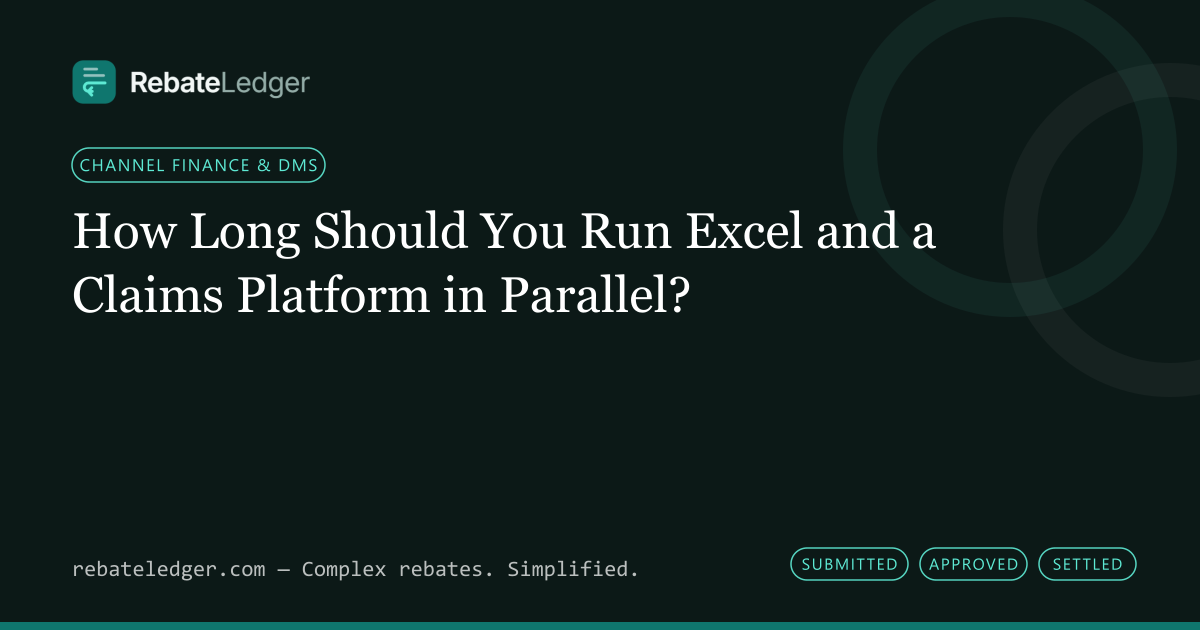 RebateLedger

CHANNEL FINANCE & DMS

How Long Should You Run Excel and a Claims Platform in Parallel?

rebateledger.com — Complex rebates. Simplified.

SUBMITTED APPROVED SETTLED